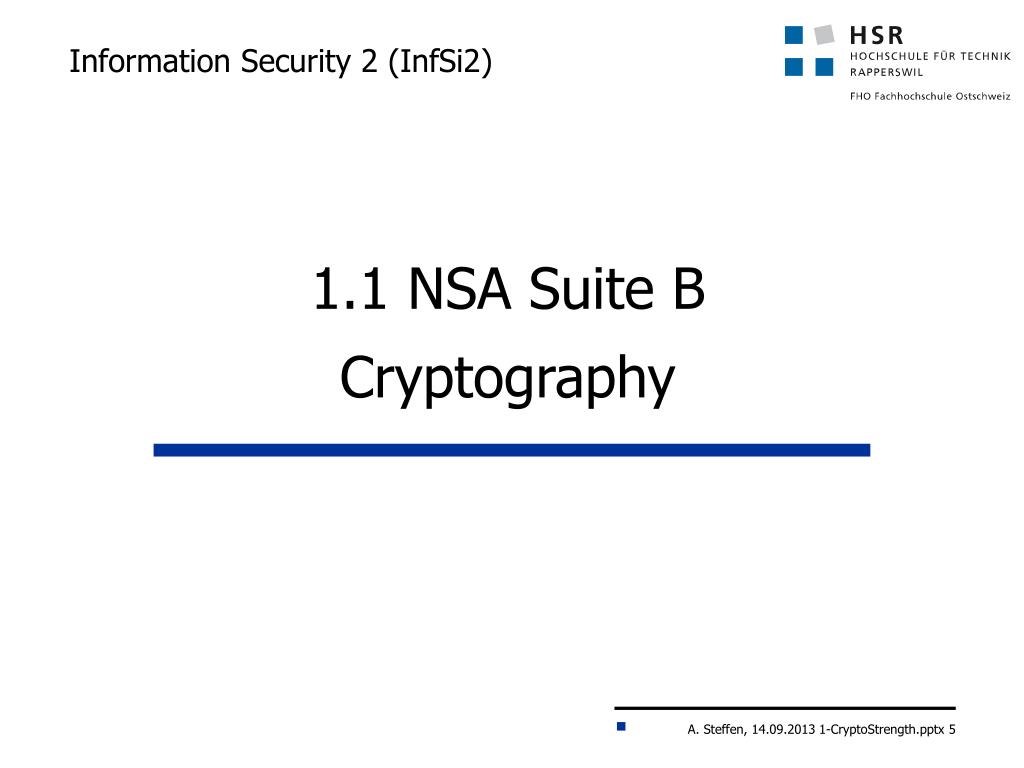 Information Security 2 (InfSi2)

HSR
HOCHSCHULE FÜR TECHNIK
RAPPERSWIL
FHO Fachhochschule Ostschweiz

1.1 NSA Suite B
Cryptography

A. Steffen, 14.09.2013 1-CryptoStrength.pptx 5